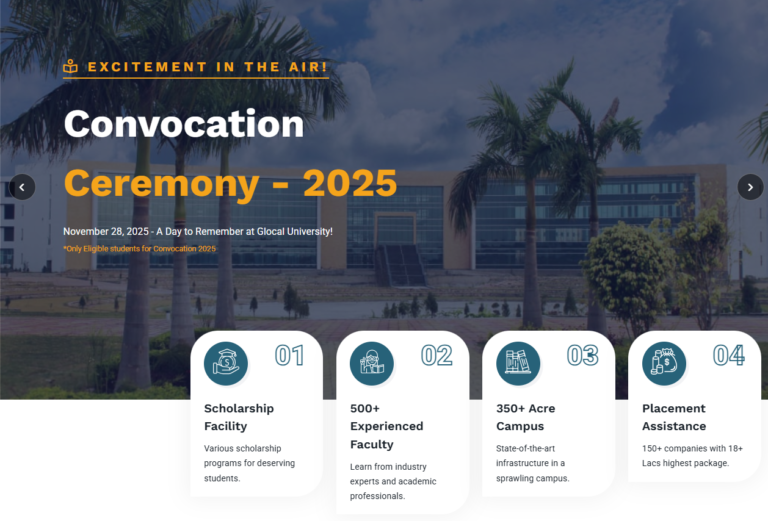 EXCITEMENT IN THE AIR!

Convocation

Ceremony - 2025

November 28, 2025 - A Day to Remember at Glocal University!

*Only Eligible students for Convocation 2025

01

Scholarship Facility

Various scholarship programs for deserving students.

02

500+ Experienced Faculty

Learn from industry experts and academic professionals.

03

350+ Acre Campus

State-of-the-art infrastructure in a sprawling campus.

04

Placement Assistance

150+ companies with 18+ Lacs highest package.